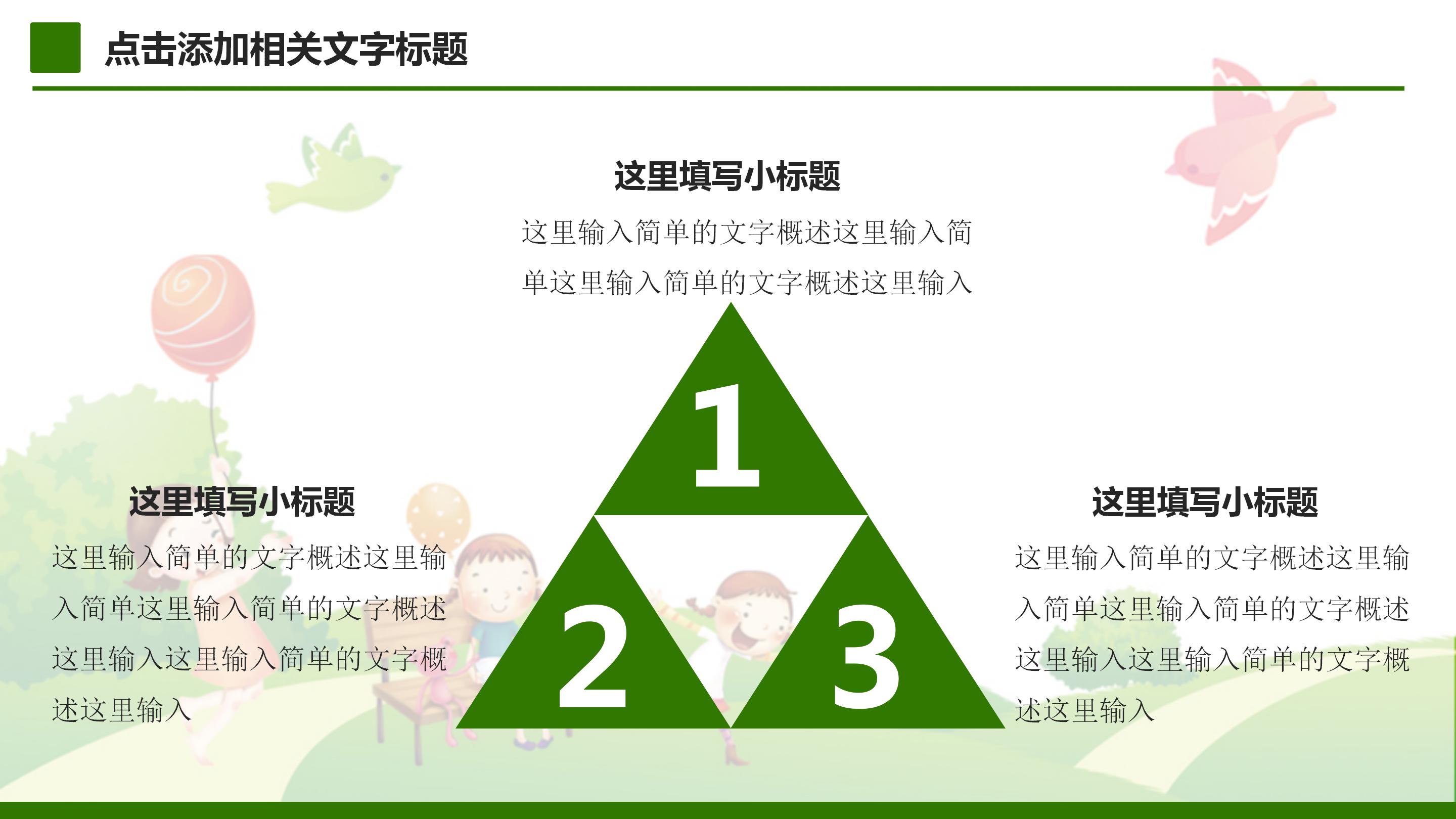 点击添加相关文字标题

这里填写小标题

这里输入简单的文字概述这里输入简单这里输入简单的文字概述这里输入

1

2

3

这里填写小标题

这里输入简单的文字概述这里输入简单这里输入简单的文字概述这里输入这里输入简单的文字概述这里输入

这里填写小标题

这里输入简单的文字概述这里输入简单这里输入简单的文字概述这里输入这里输入简单的文字概述这里输入